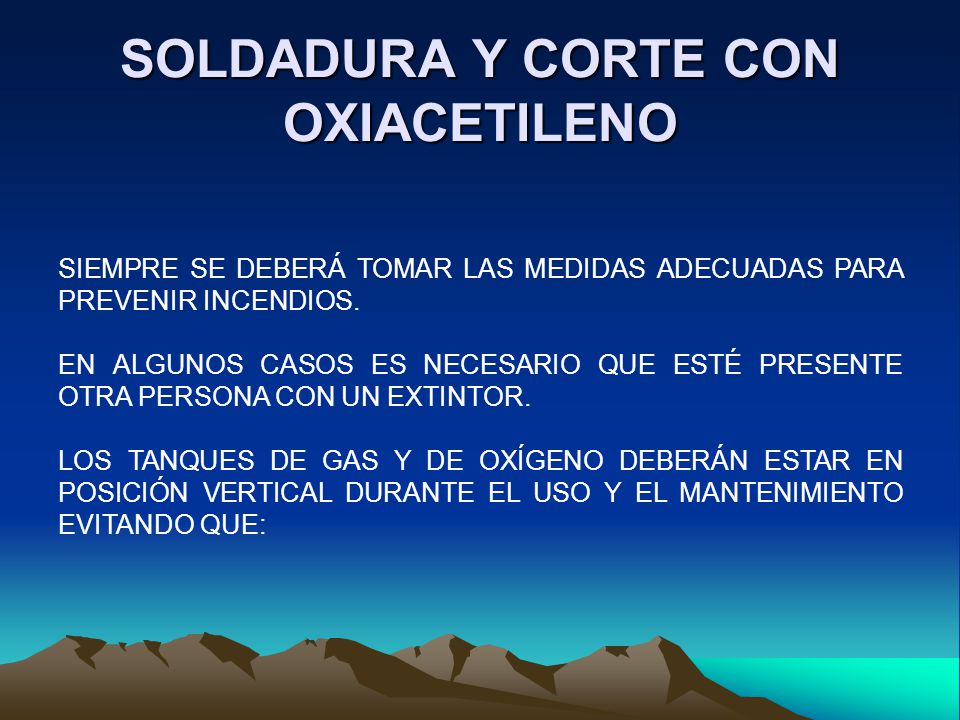 SOLDADURA Y CORTE CON OXIACETILENO

SIEMPRE SE DEBERÁ TOMAR LAS MEDIDAS ADECUADAS PARA PREVENIR INCENDIOS.

EN ALGUNOS CASOS ES NECESARIO QUE ESTÉ PRESENTE OTRA PERSONA CON UN EXTINTOR.

LOS TANQUES DE GAS Y DE OXÍGENO DEBERÁN ESTAR EN POSICIÓN VERTICAL DURANTE EL USO Y EL MANTENIMIENTO EVITANDO QUE: